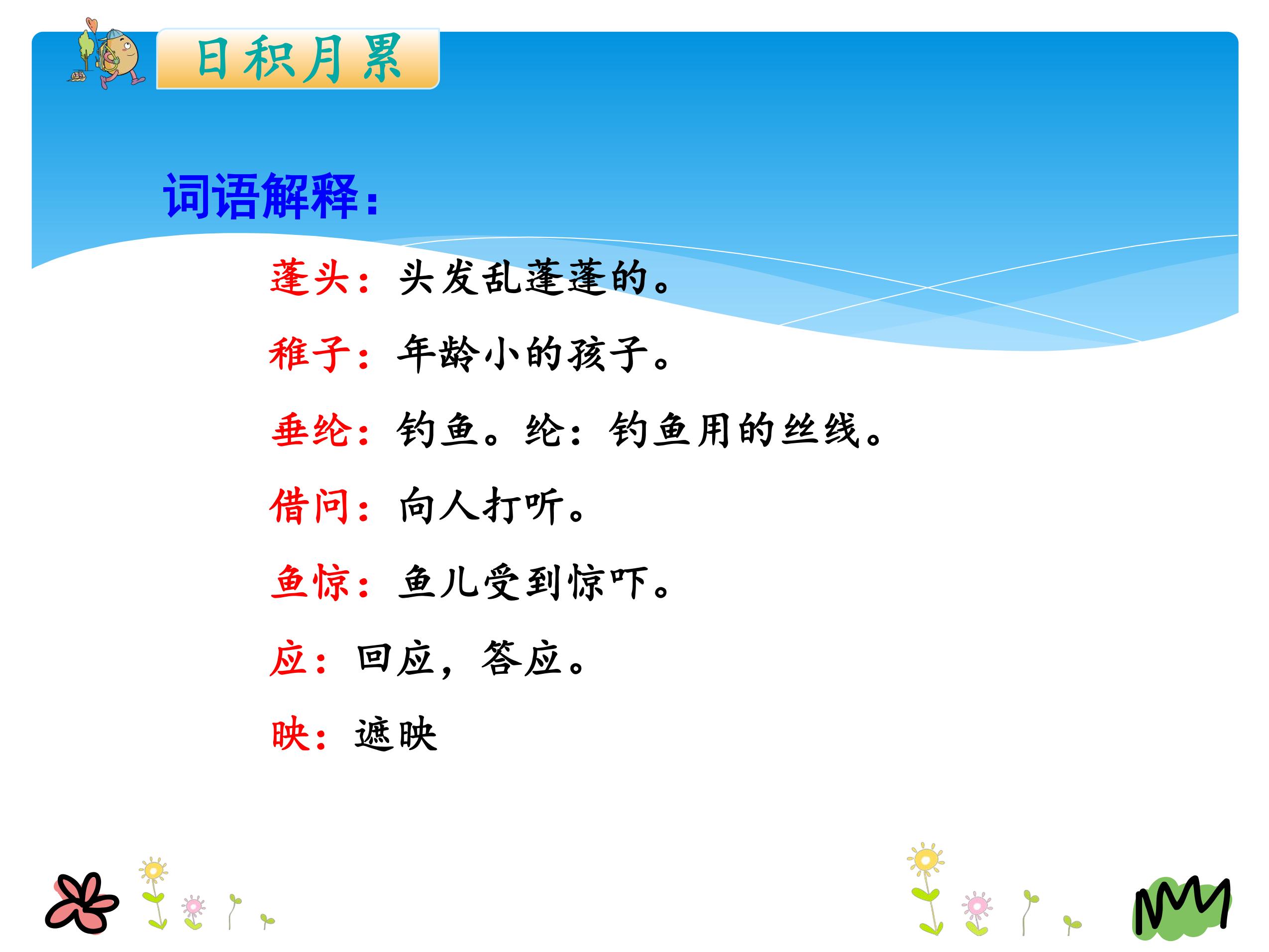 日积月累

词语解释：

蓬头：头发乱蓬蓬的。

稚子：年龄小的孩子。

垂纶：钓鱼。纶：钓鱼用的丝线。

借问：向人打听。

鱼惊：鱼儿受到惊吓。

应：回应，答应。

映：遮映